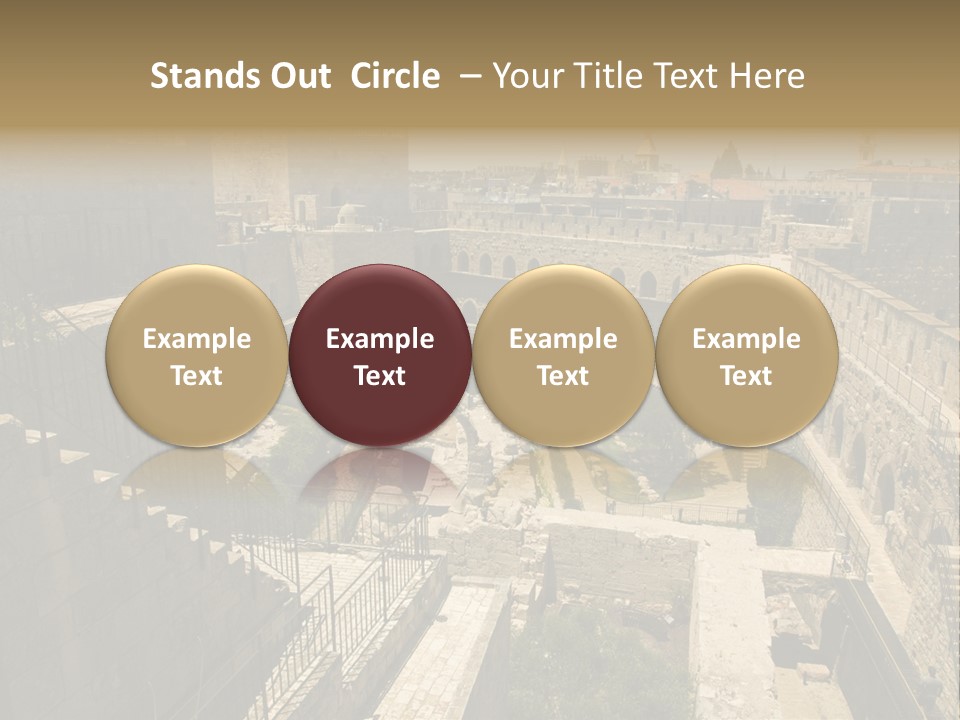 Stands Out Circle – Your Title Text Here

Example Text

Example Text

Example Text

Example Text